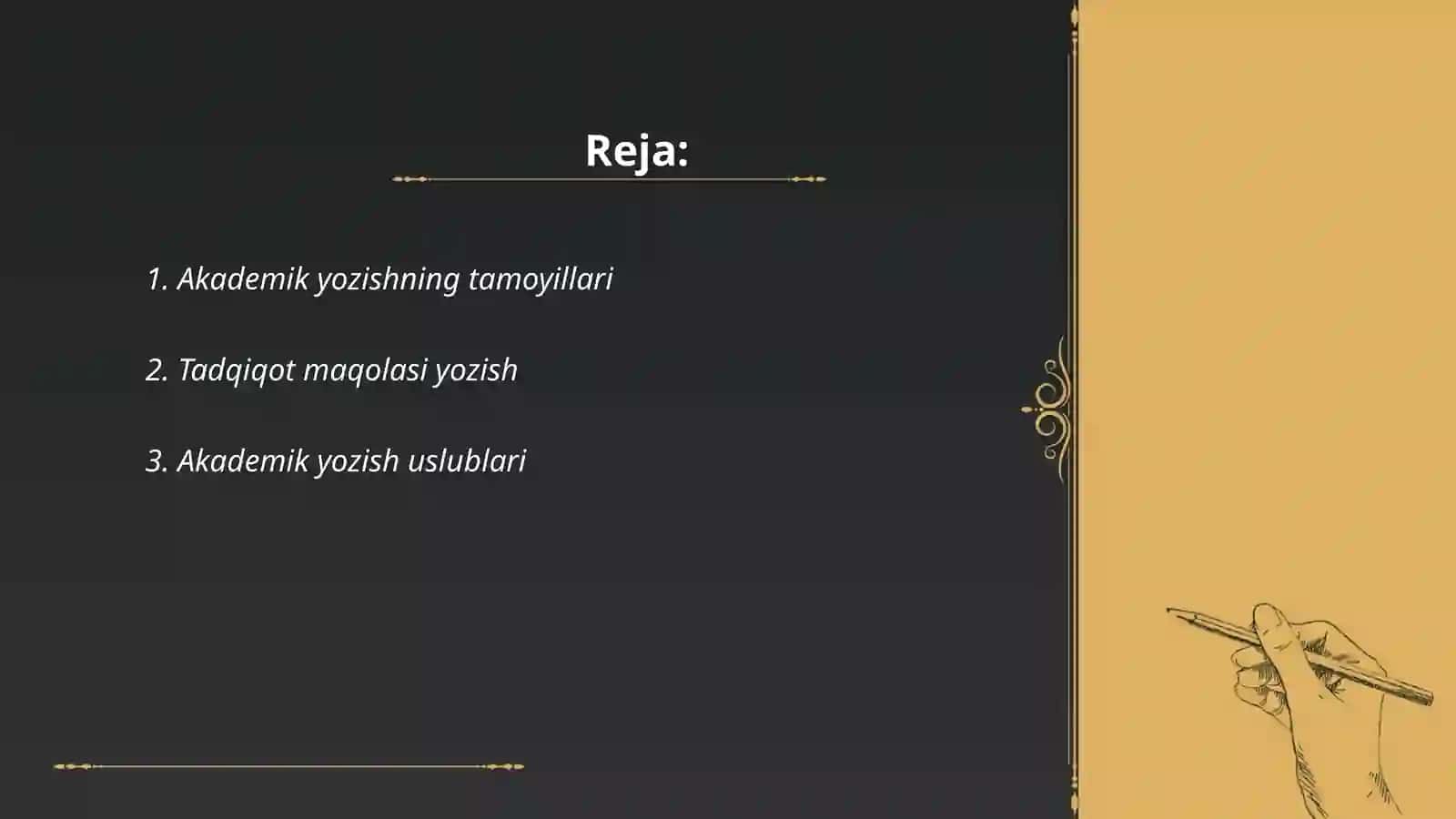 Reja:

1. Akademik yozishning tamoyillari

2. Tadqiqot maqolasi yozish

3. Akademik yozish uslublari